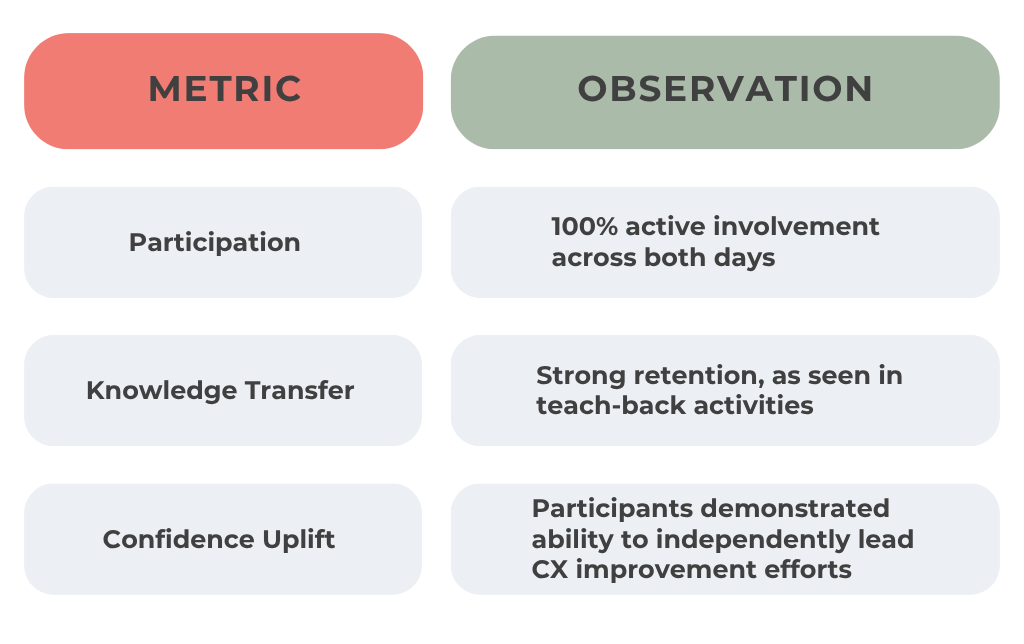 | METRIC | OBSERVATION |
|---|---|
| Participation | 100% active involvement across both days |
| Knowledge Transfer | Strong retention, as seen in teach-back activities |
| Confidence Uplift | Participants demonstrated ability to independently lead CX improvement efforts |